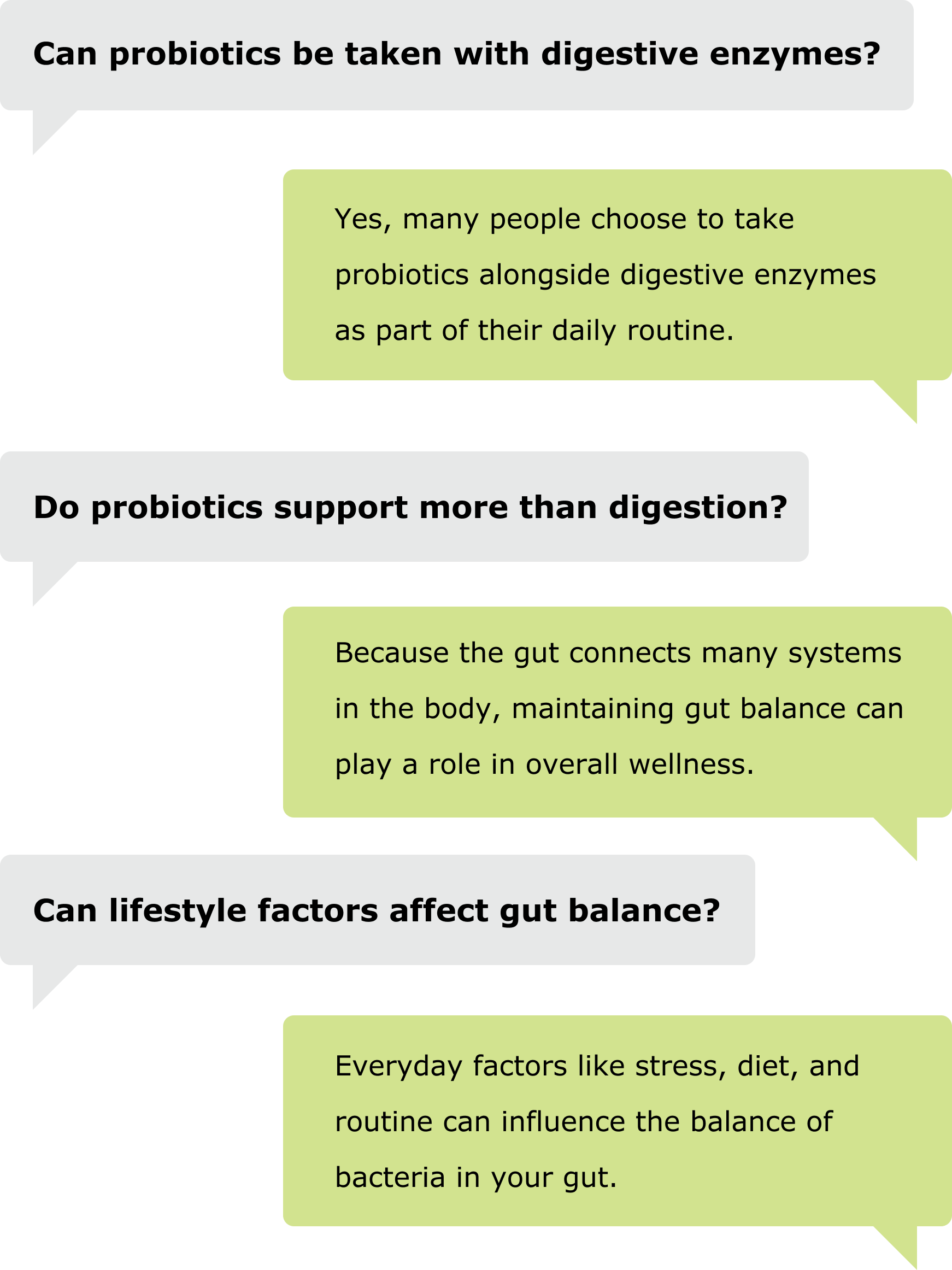 Can probiotics be taken with digestive enzymes?

Yes, many people choose to take probiotics alongside digestive enzymes as part of their daily routine.

Do probiotics support more than digestion?

Because the gut connects many systems in the body, maintaining gut balance can play a role in overall wellness.

Can lifestyle factors affect gut balance?

Everyday factors like stress, diet, and routine can influence the balance of bacteria in your gut.